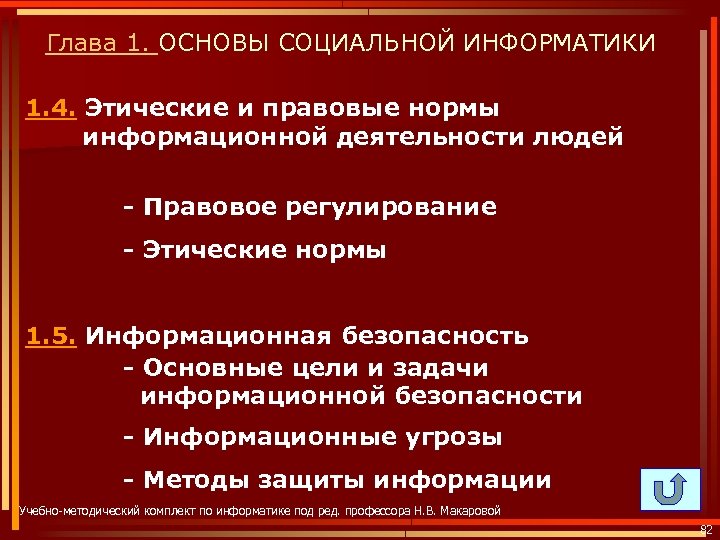 Глава 1. ОСНОВЫ СОЦИАЛЬНОЙ ИНФОРМАТИКИ

1.4. Этические и правовые нормы информационной деятельности людей

- Правовое регулирование

- Этические нормы

1.5. Информационная безопасность

- Основные цели и задачи информационной безопасности

- Информационные угрозы

- Методы защиты информации

Учебно-методический комплект по информатике под ред. профессора Н.В. Макаровой

82